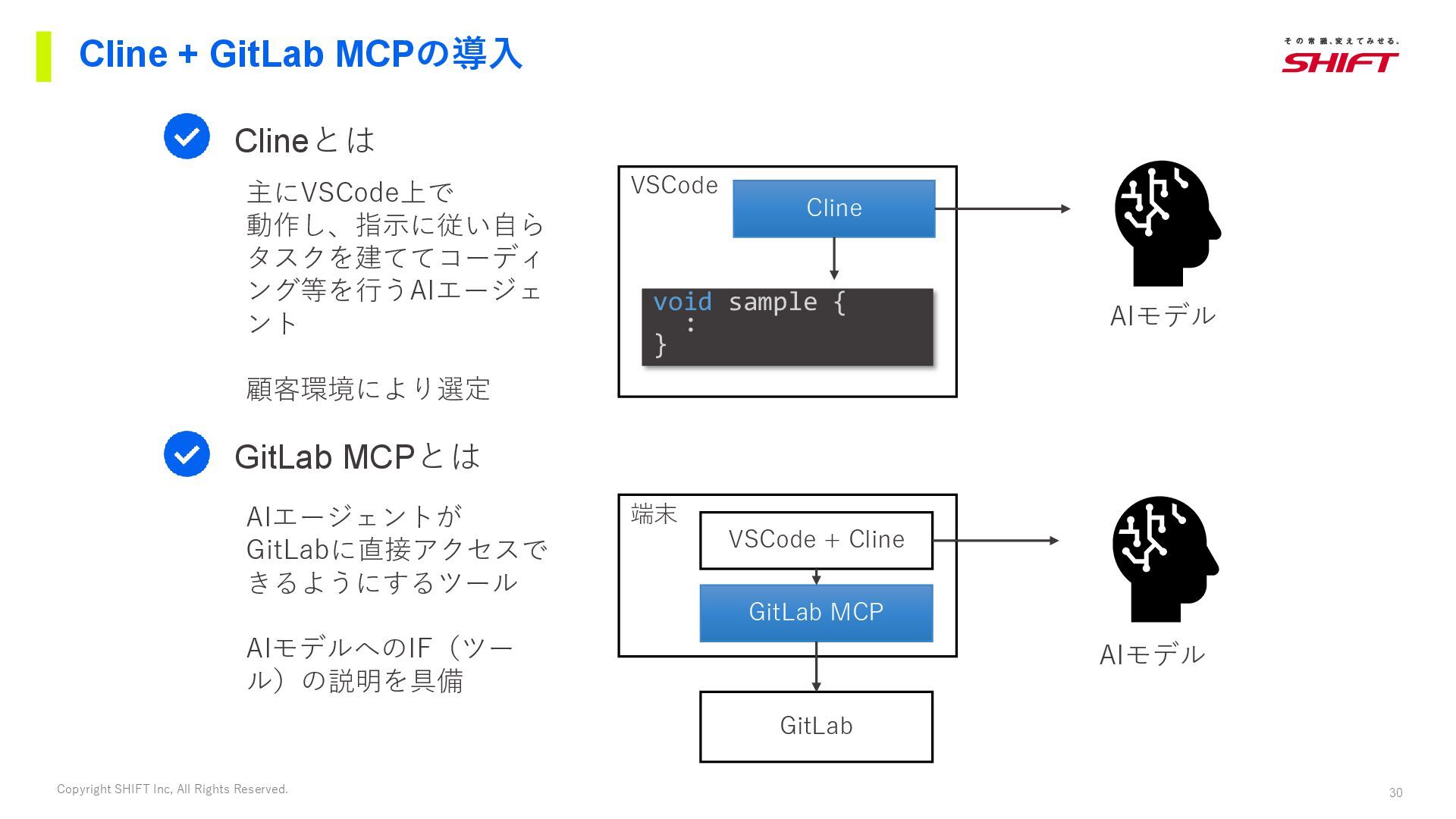 Cline + GitLab MCPの導入

その常識、変えてみせる。
SHIFT

Clineとは

主にVSCode上で動作し、指示に従い自らタスクを建ててコーディング等を行うAIエージェント

顧客環境により選定

VSCode
Cline
void sample {
:
}

AIモデル

GitLab MCPとは

AIエージェントがGitLabに直接アクセスできるようにするツール

AIモデルへのIF（ツール）の説明を具備

端末
VSCode + Cline
GitLab MCP
GitLab

AIモデル

Copyright SHIFT Inc, All Rights Reserved.
30